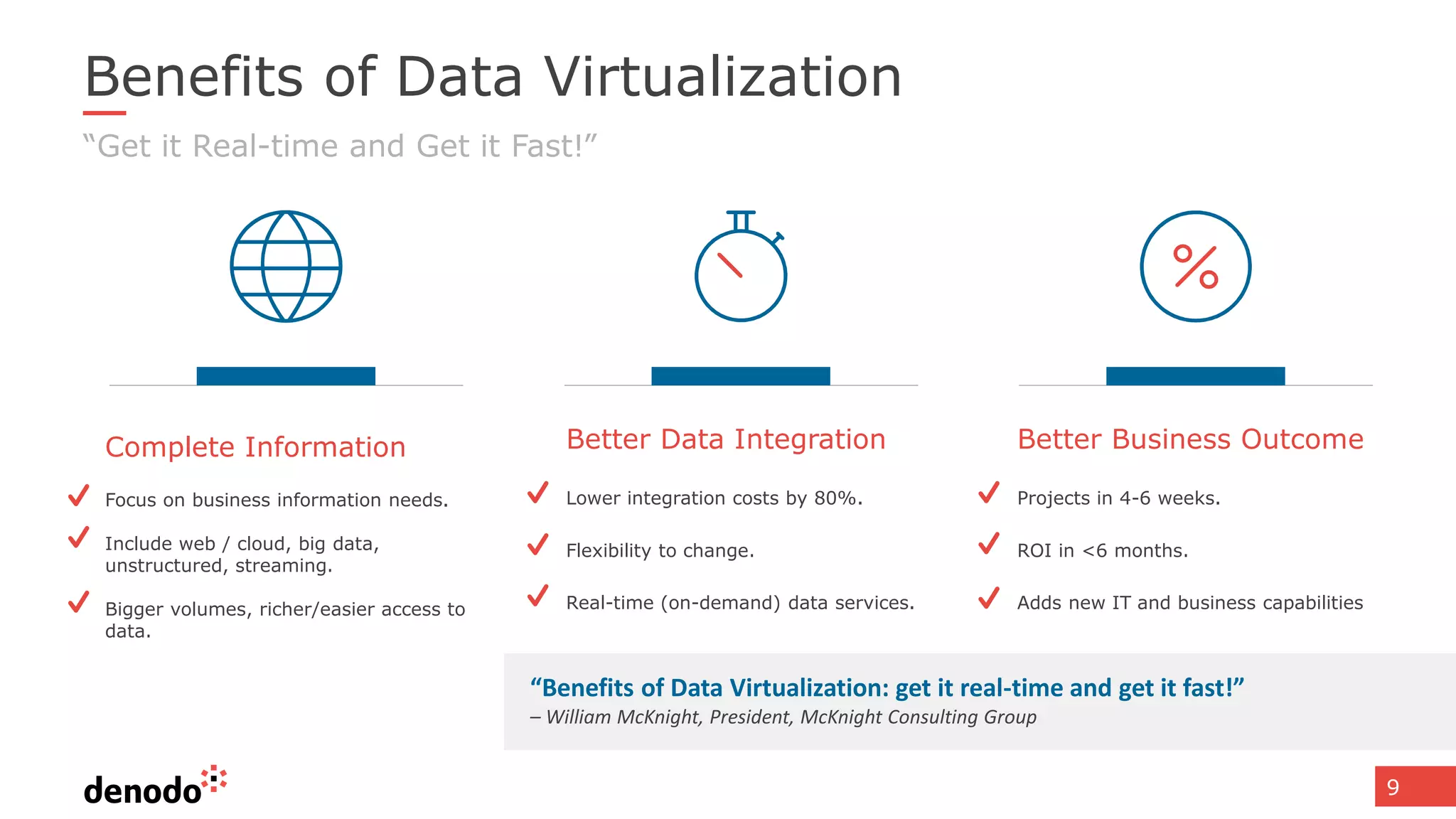 Benefits of Data Virtualization

“Get it Real-time and Get it Fast!”

%

Complete Information

Focus on business information needs.

Include web / cloud, big data, unstructured, streaming.

Bigger volumes, richer/easier access to data.

Better Data Integration

Lower integration costs by 80%.

Flexibility to change.

Real-time (on-demand) data services.

Better Business Outcome

Projects in 4-6 weeks.

ROI in <6 months.

Adds new IT and business capabilities

“Benefits of Data Virtualization: get it real-time and get it fast!”
– William McKnight, President, McKnight Consulting Group

denodo

9